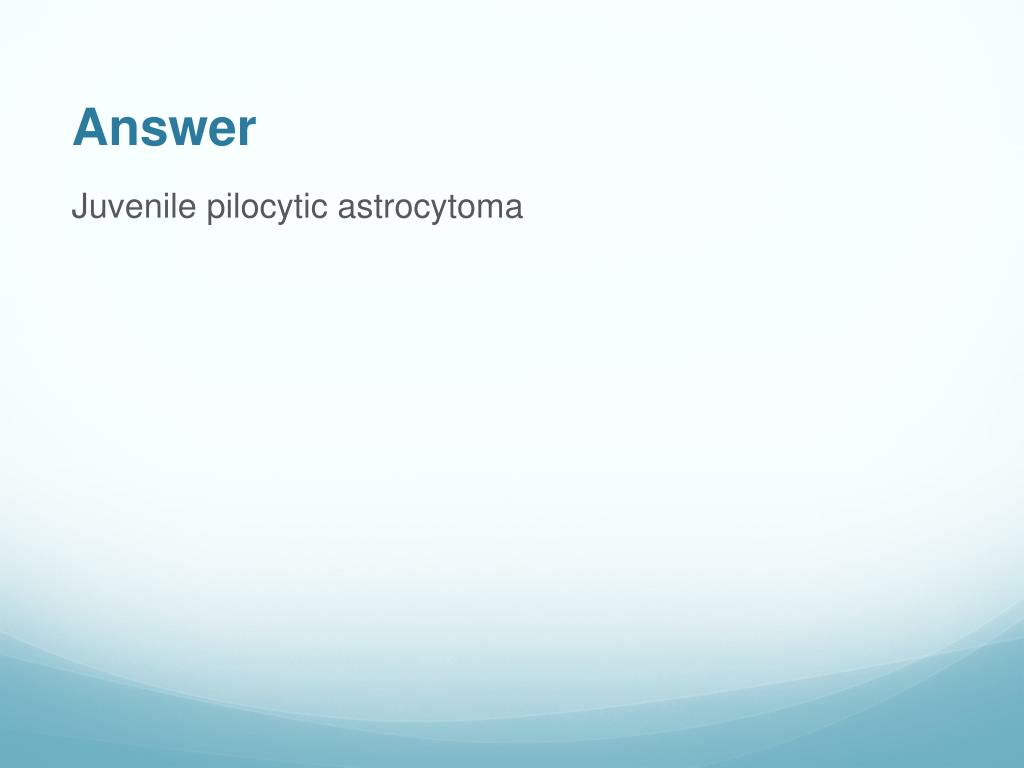 Answer

Juvenile pilocytic astrocytoma